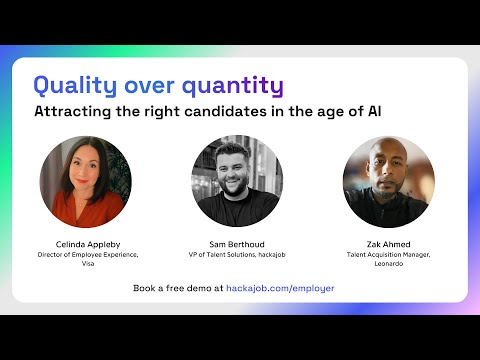 Quality over quantity
Attracting the right candidates in the age of AI

Celinda Appleby
Director of Employee Experience, Visa

Sam Berthoud
VP of Talent Solutions, hackajob

Zak Ahmed
Talent Acquisition Manager, Leonardo

Book a free demo at hackajob.com/employer